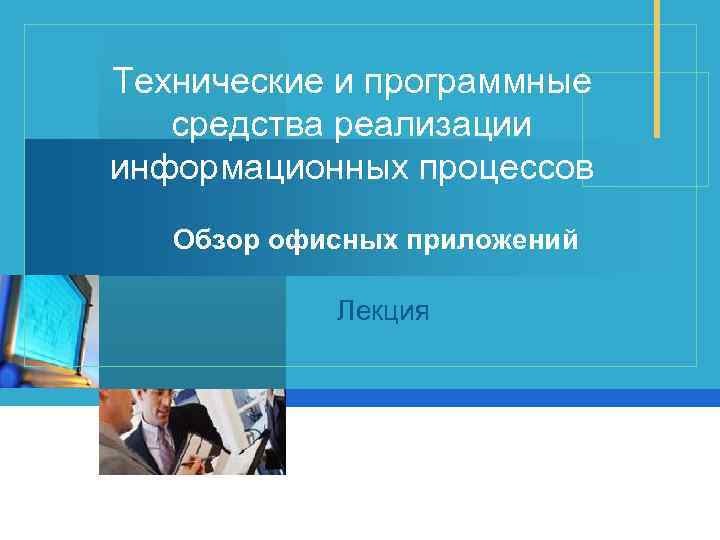 Технические и программные средства реализации информационных процессов

Обзор офисных приложений

Лекция